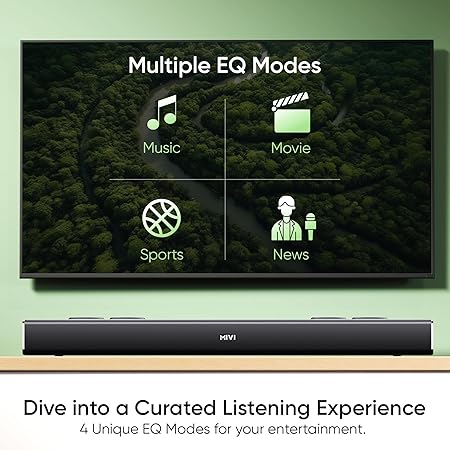 Multiple EQ Modes

Music

Movie

Sports

News

MIVI

Dive into a Curated Listening Experience
4 Unique EQ Modes for your entertainment.